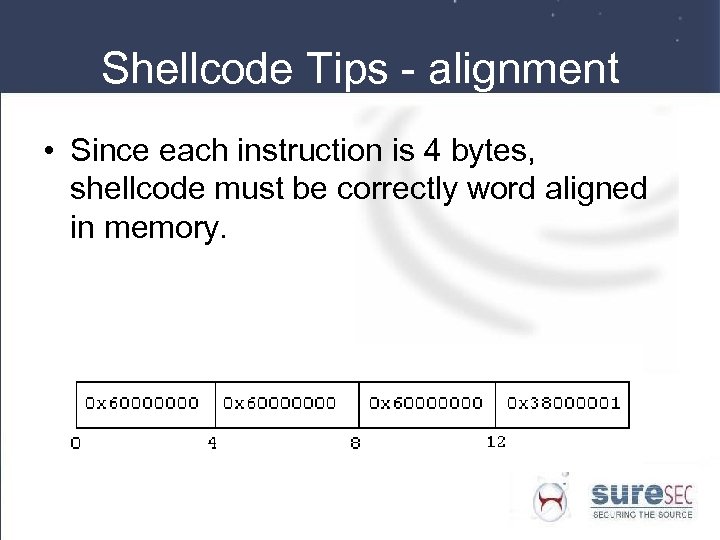 Shellcode Tips - alignment

• Since each instruction is 4 bytes, shellcode must be correctly word aligned in memory.

| 0x60000000 | 0x60000000 | 0x60000000 | 0x38000001 |
|---|---|---|---|

0 4 8 12

sureSEC
SECURING THE SOURCE